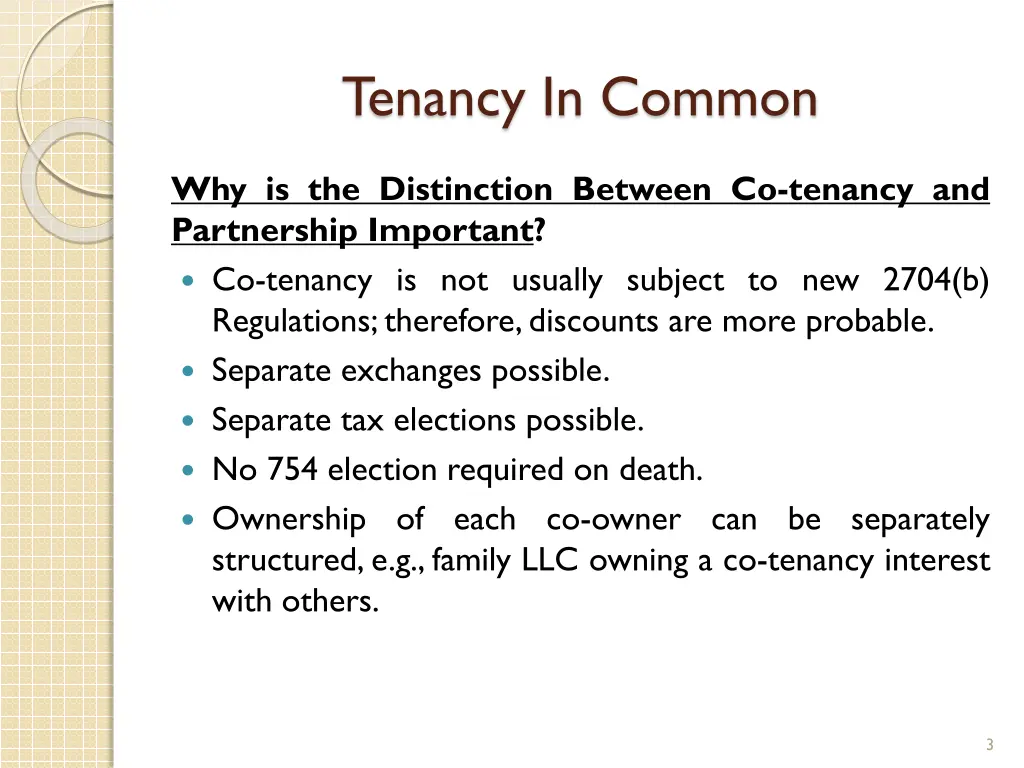 Tenancy In Common

Why is the Distinction Between Co-tenancy and Partnership Important?

- Co-tenancy is not usually subject to new 2704(b) Regulations; therefore, discounts are more probable.
- Separate exchanges possible.
- Separate tax elections possible.
- No 754 election required on death.
- Ownership of each co-owner can be separately structured, e.g., family LLC owning a co-tenancy interest with others.

3